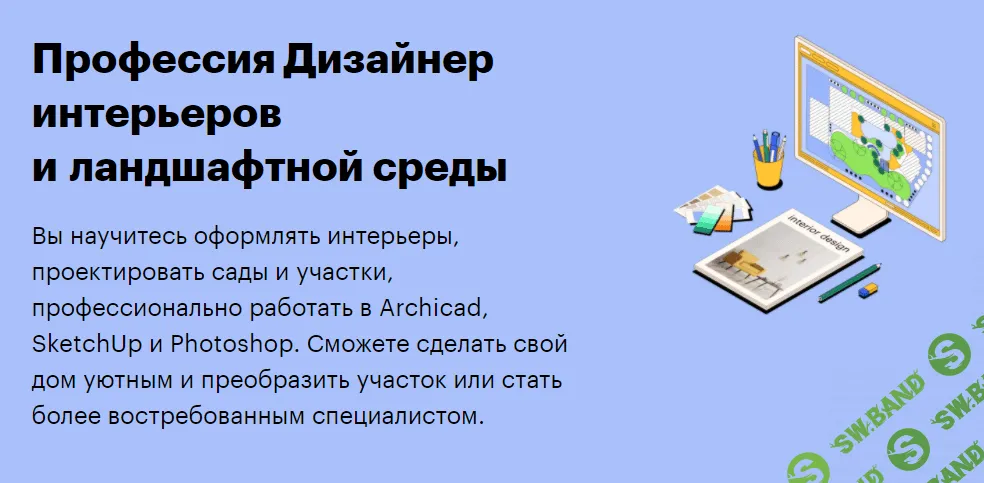 Профессия Дизайнер интерьеров и ландшафтной среды

Вы научитесь оформлять интерьеры, проектировать сады и участки, профессионально работать в Archicad, SketchUp и Photoshop. Сможете сделать свой дом уютным и преобразить участок или стать более востребованным специалистом.

interior design

SW.BAND SW.BAND SW.BAND